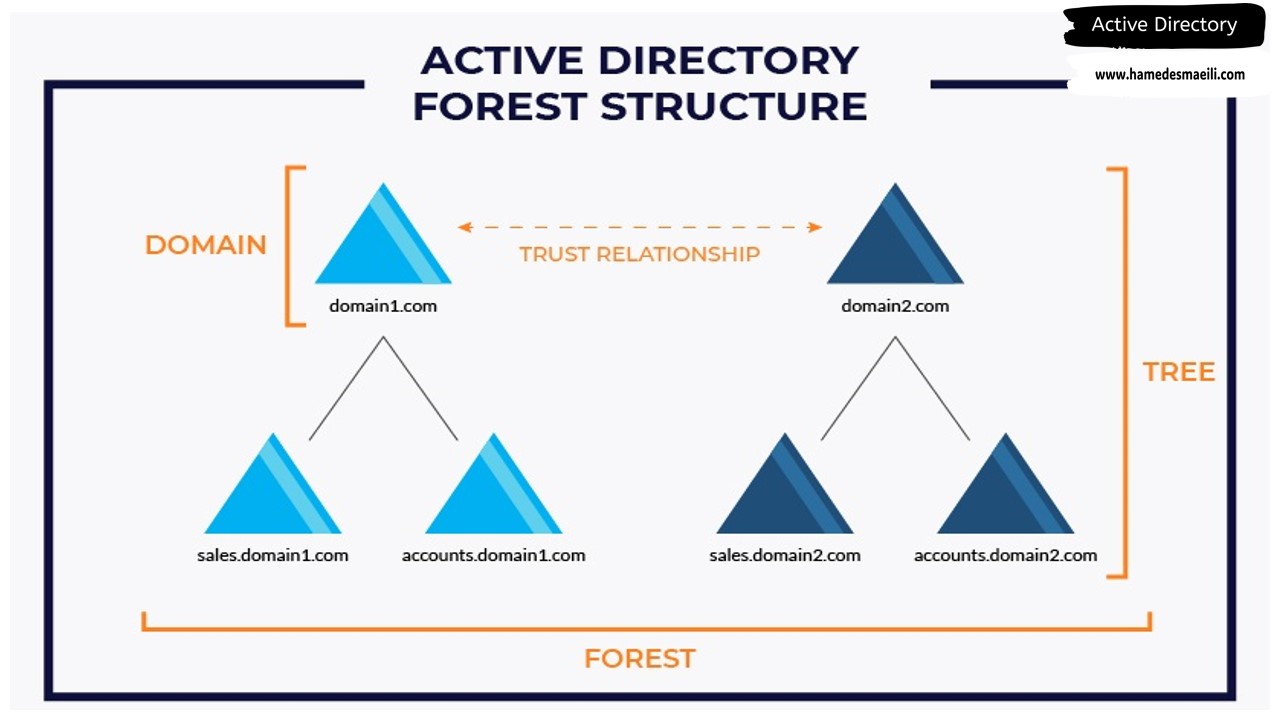 Active Directory
www.hamedesmaeili.com

ACTIVE DIRECTORY FOREST STRUCTURE

DOMAIN

TRUST RELATIONSHIP

domain1.com

domain2.com

TREE

sales.domain1.com

accounts.domain1.com

sales.domain2.com

accounts.domain2.com

FOREST